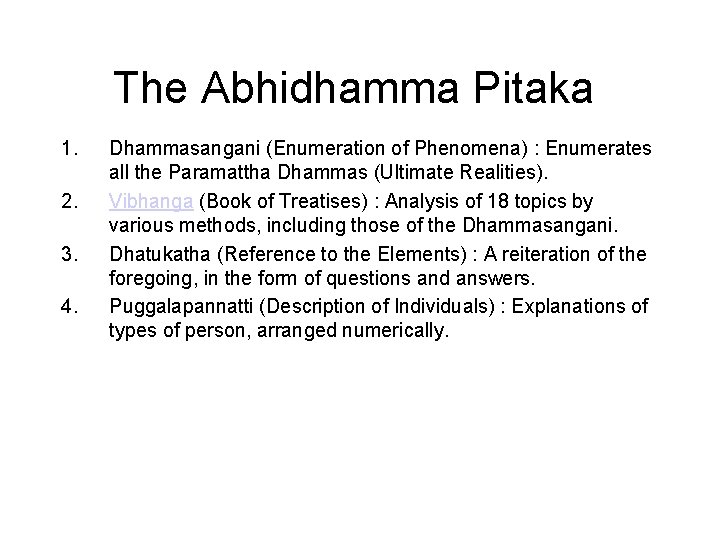 The Abhidhamma Pitaka

1. Dhammasangani (Enumeration of Phenomena) : Enumerates all the Paramattha Dhammas (Ultimate Realities).
2. Vibhanga (Book of Treatises) : Analysis of 18 topics by various methods, including those of the Dhammasangani.
3. Dhatukatha (Reference to the Elements) : A reiteration of the foregoing, in the form of questions and answers.
4. Puggalapannatti (Description of Individuals) : Explanations of types of person, arranged numerically.